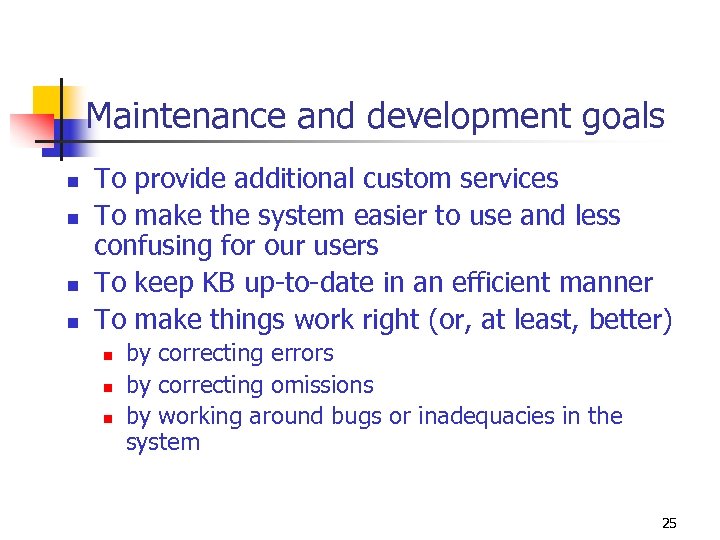 Maintenance and development goals

- To provide additional custom services
- To make the system easier to use and less confusing for our users
- To keep KB up-to-date in an efficient manner
- To make things work right (or, at least, better)
  - by correcting errors
  - by correcting omissions
  - by working around bugs or inadequacies in the system

25